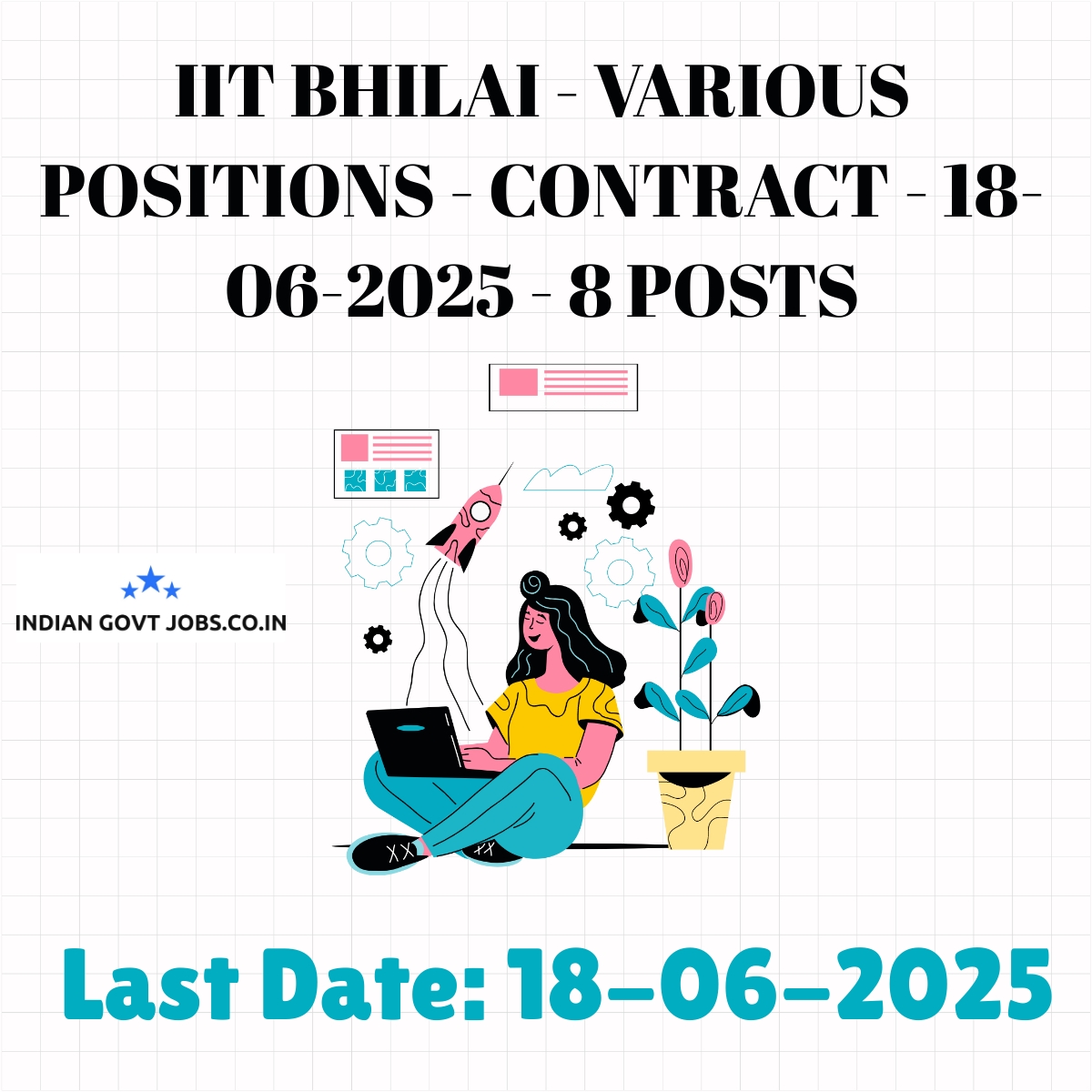 IIT BHILAI - VARIOUS POSITIONS - CONTRACT - 18-06-2025 - 8 POSTS

INDIAN GOVT JOBS.CO.IN

Last Date: 18-06-2025